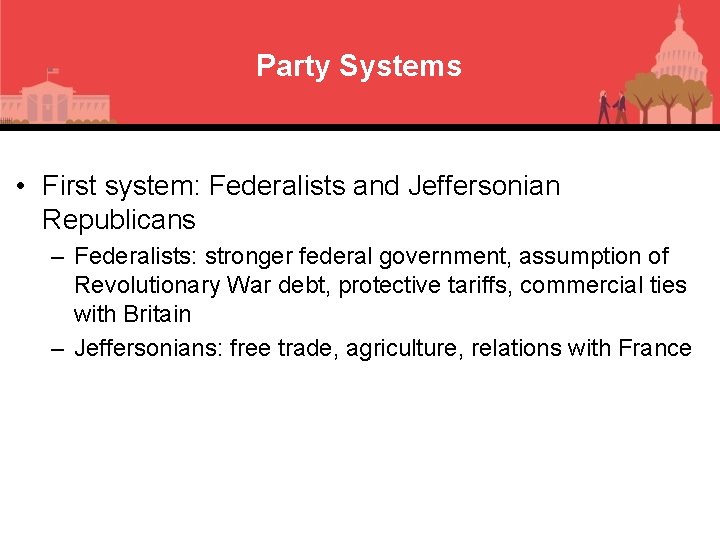 Party Systems

• First system: Federalists and Jeffersonian Republicans
  – Federalists: stronger federal government, assumption of Revolutionary War debt, protective tariffs, commercial ties with Britain
  – Jeffersonians: free trade, agriculture, relations with France